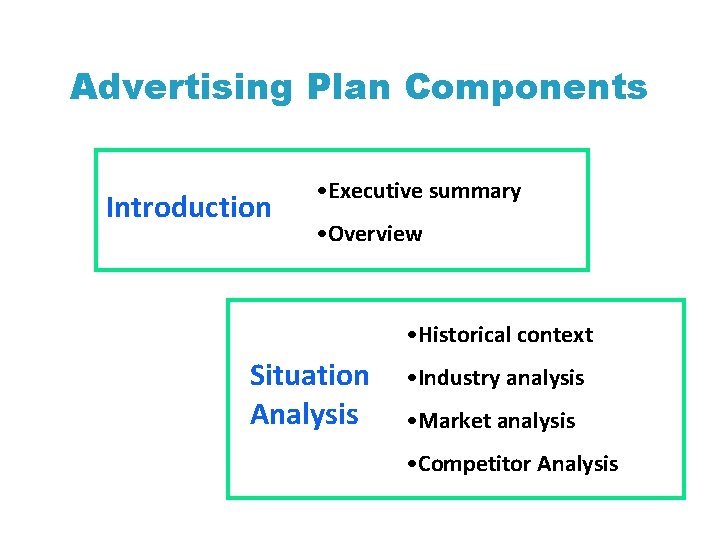 Advertising Plan Components

Introduction

•Executive summary
•Overview

Situation Analysis

•Historical context
•Industry analysis
•Market analysis
•Competitor Analysis